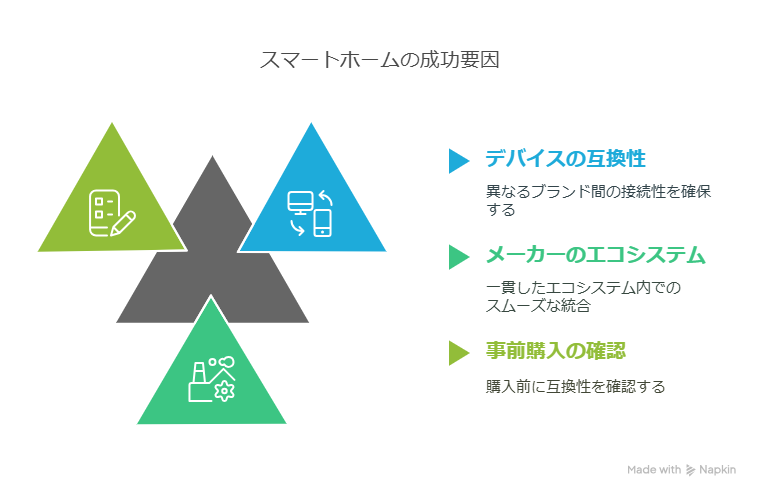 スマートホームの成功要因

デバイスの互換性

異なるブランド間の接続性を確保する

メーカーのエコシステム

一貫したエコシステム内でのスムーズな統合

事前購入の確認

購入前に互換性を確認する

Made with Napkin